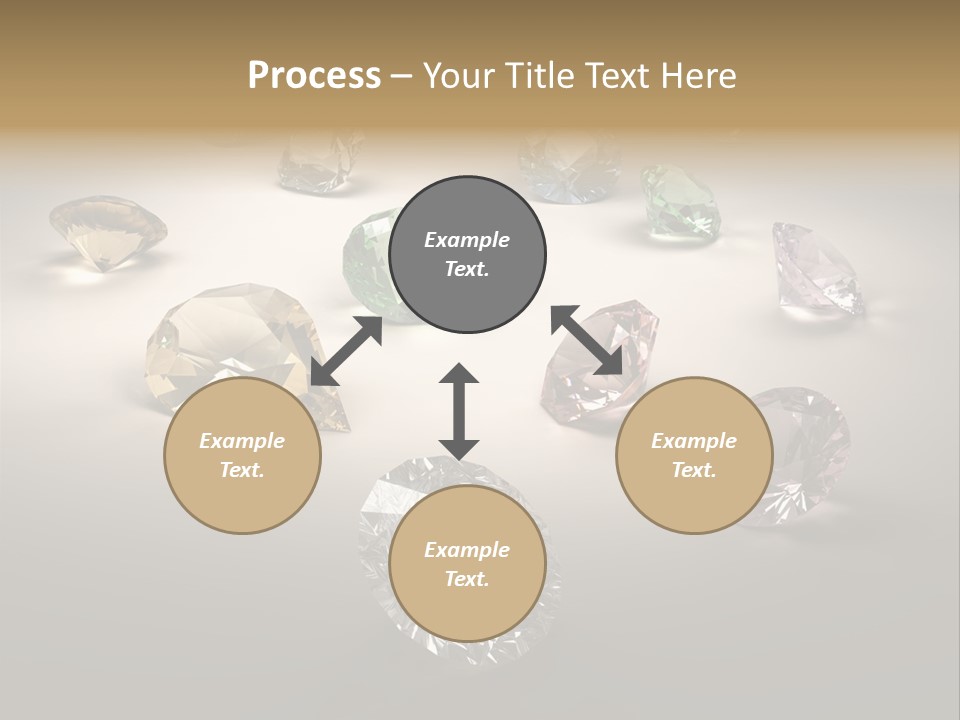 Process – Your Title Text Here

Example Text.

Example Text.

Example Text.

Example Text.